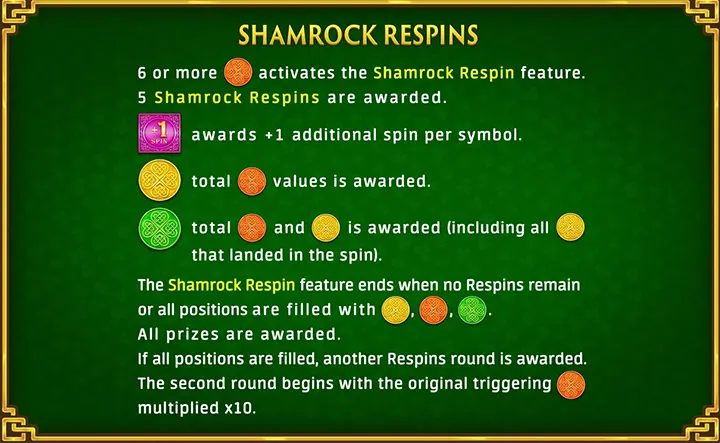 SHAMROCK RESPINS

6 or more activates the Shamrock Respin feature.
5 Shamrock Respins are awarded.

+1 SPIN awards +1 additional spin per symbol.

total values is awarded.

total and is awarded (including all that landed in the spin).

The Shamrock Respin feature ends when no Respins remain or all positions are filled with , , .
All prizes are awarded.
If all positions are filled, another Respins round is awarded.
The second round begins with the original triggering multiplied x10.